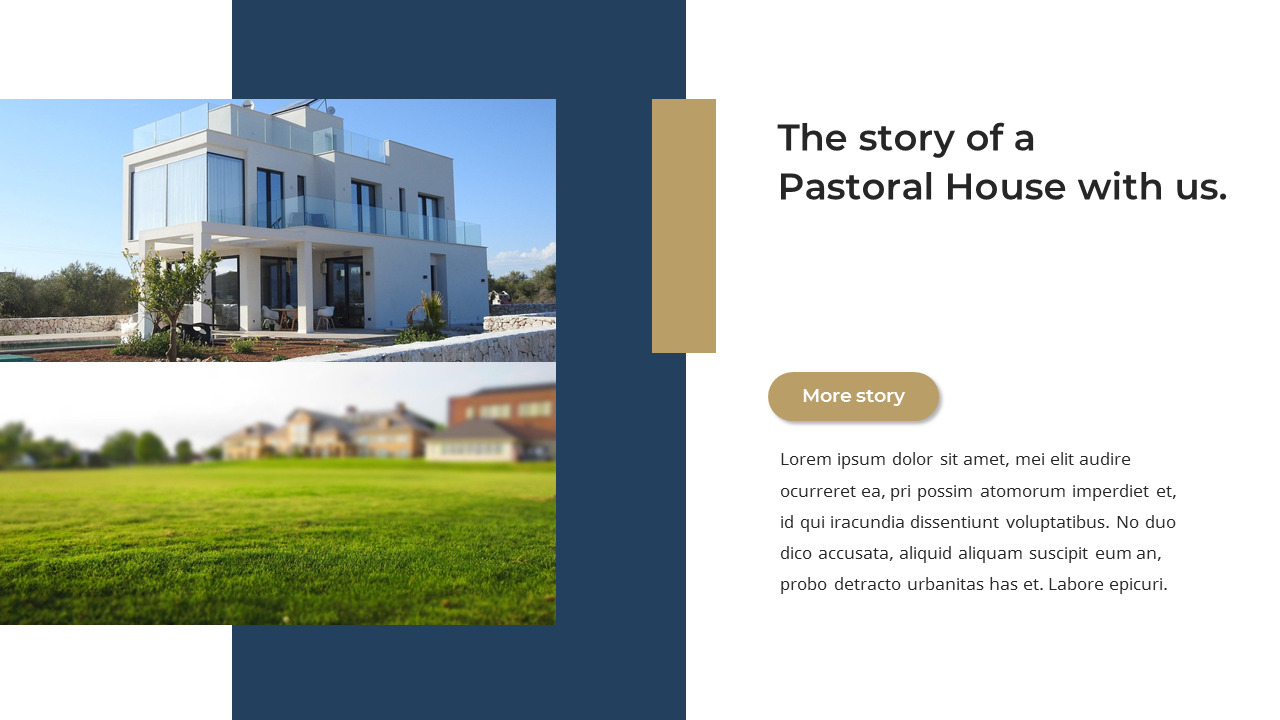 The story of a Pastoral House with us.

More story

Lorem ipsum dolor sit amet, mei elit audire ocurreret ea, pri possim atomorum imperdiet et, id qui iracundia dissentiunt voluptatibus. No duo dico accusata, aliquid aliquam suscipit eum an, probo detracto urbanitas has et. Labore epicuri.